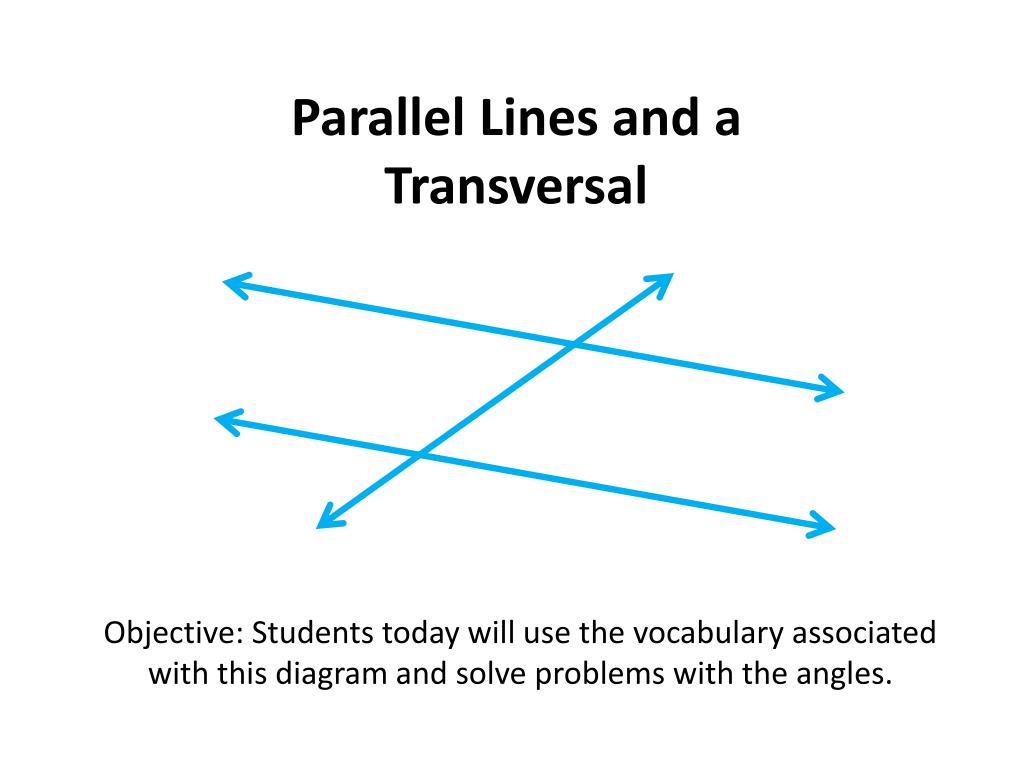 Parallel Lines and a Transversal

Objective: Students today will use the vocabulary associated with this diagram and solve problems with the angles.